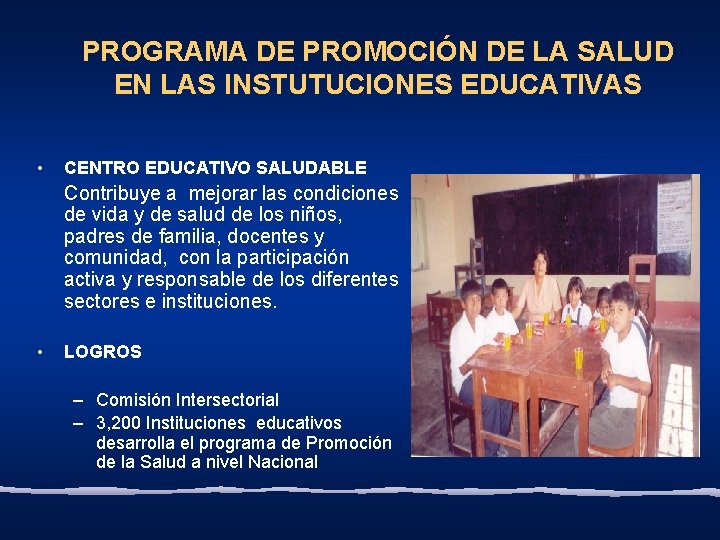 PROGRAMA DE PROMOCIÓN DE LA SALUD EN LAS INSTUTUCIONES EDUCATIVAS

• CENTRO EDUCATIVO SALUDABLE
Contribuye a mejorar las condiciones de vida y de salud de los niños, padres de familia, docentes y comunidad, con la participación activa y responsable de los diferentes sectores e instituciones.

• LOGROS

– Comisión Intersectorial
– 3,200 Instituciones educativos desarrolla el programa de Promoción de la Salud a nivel Nacional